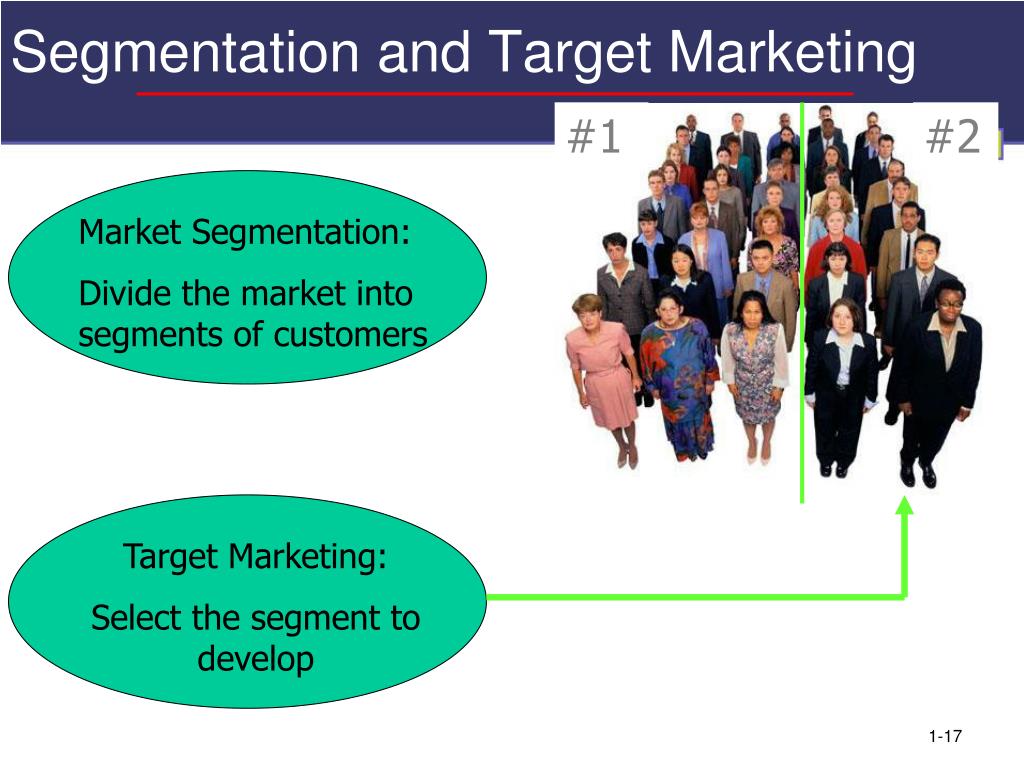 Segmentation and Target Marketing

#1

#2

Market Segmentation:

Divide the market into segments of customers

Target Marketing:

Select the segment to develop

1-17